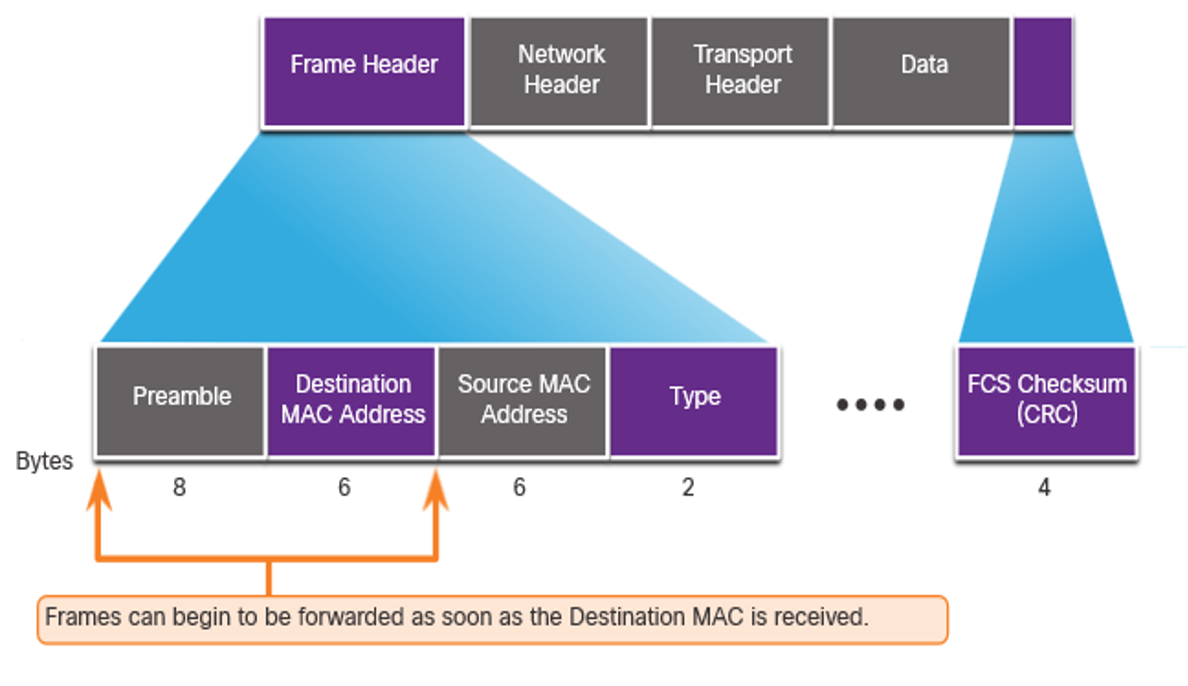 Frame Header

Network Header

Transport Header

Data

Preamble

Destination MAC Address

Source MAC Address

Type

••••

FCS Checksum (CRC)

Bytes

8

6

6

2

4

Frames can begin to be forwarded as soon as the Destination MAC is received.